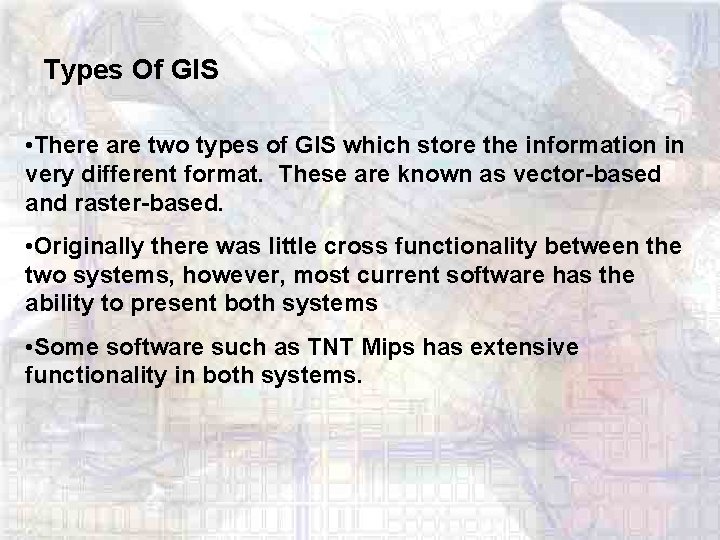 Types Of GIS

•There are two types of GIS which store the information in very different format.  These are known as vector-based and raster-based.

•Originally there was little cross functionality between the two systems, however, most current software has the ability to present both systems

•Some software such as TNT Mips has extensive functionality in both systems.